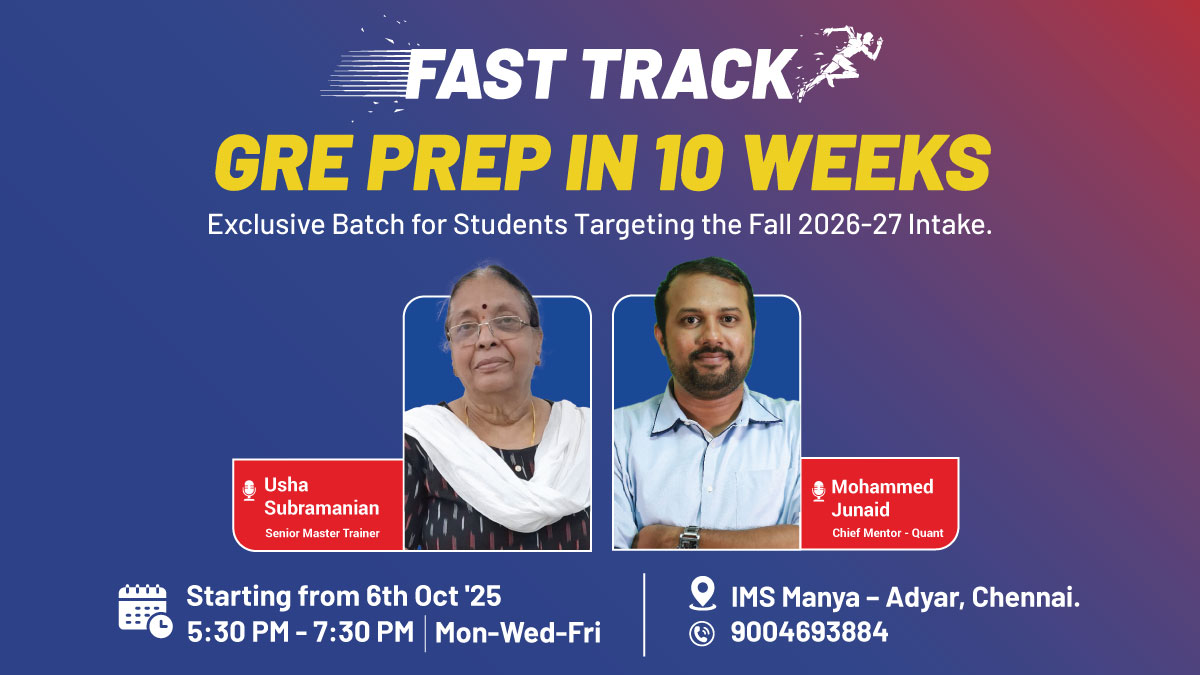 FAST TRACK

GRE PREP IN 10 WEEKS

Exclusive Batch for Students Targeting the Fall 2026-27 Intake.

Usha Subramanian
Senior Master Trainer

Mohammed Junaid
Chief Mentor - Quant

Starting from 6th Oct '25
5:30 PM - 7:30 PM | Mon-Wed-Fri

IMS Manya – Adyar, Chennai.
9004693884